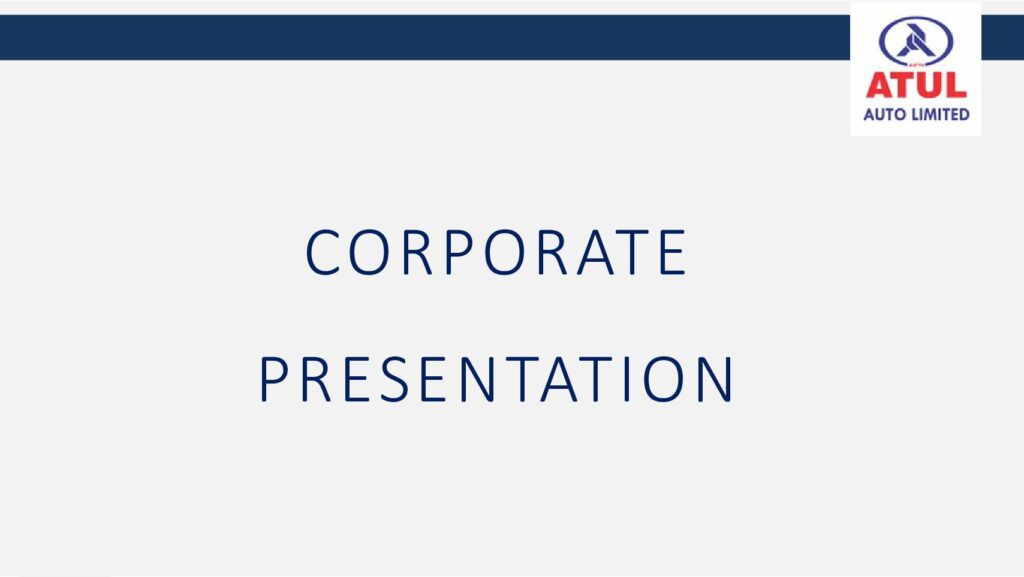 ATUL
AUTO LIMITED

CORPORATE

PRESENTATION